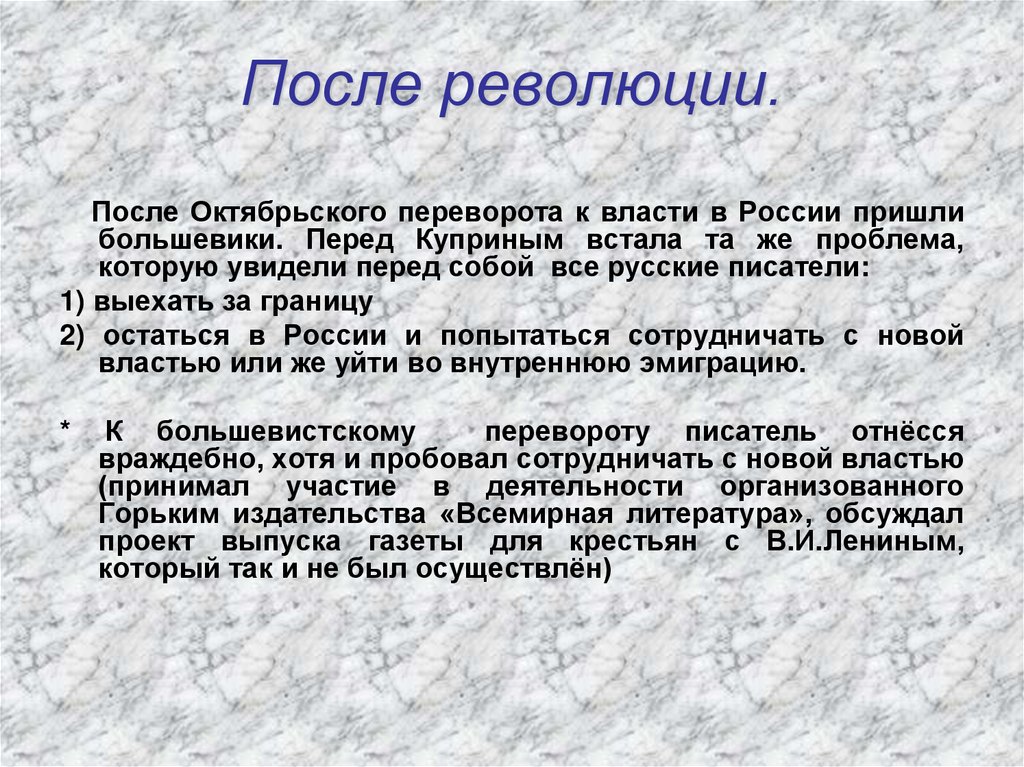 После революции.

После Октябрьского переворота к власти в России пришли большевики. Перед Куприным встала та же проблема, которую увидели перед собой все русские писатели:

1) выехать за границу

2) остаться в России и попытаться сотрудничать с новой властью или же уйти во внутреннюю эмиграцию.

* К большевистскому перевороту писатель отнёсся враждебно, хотя и пробовал сотрудничать с новой властью (принимал участие в деятельности организованного Горьким издательства «Всемирная литература», обсуждал проект выпуска газеты для крестьян с В.И.Лениным, который так и не был осуществлён)